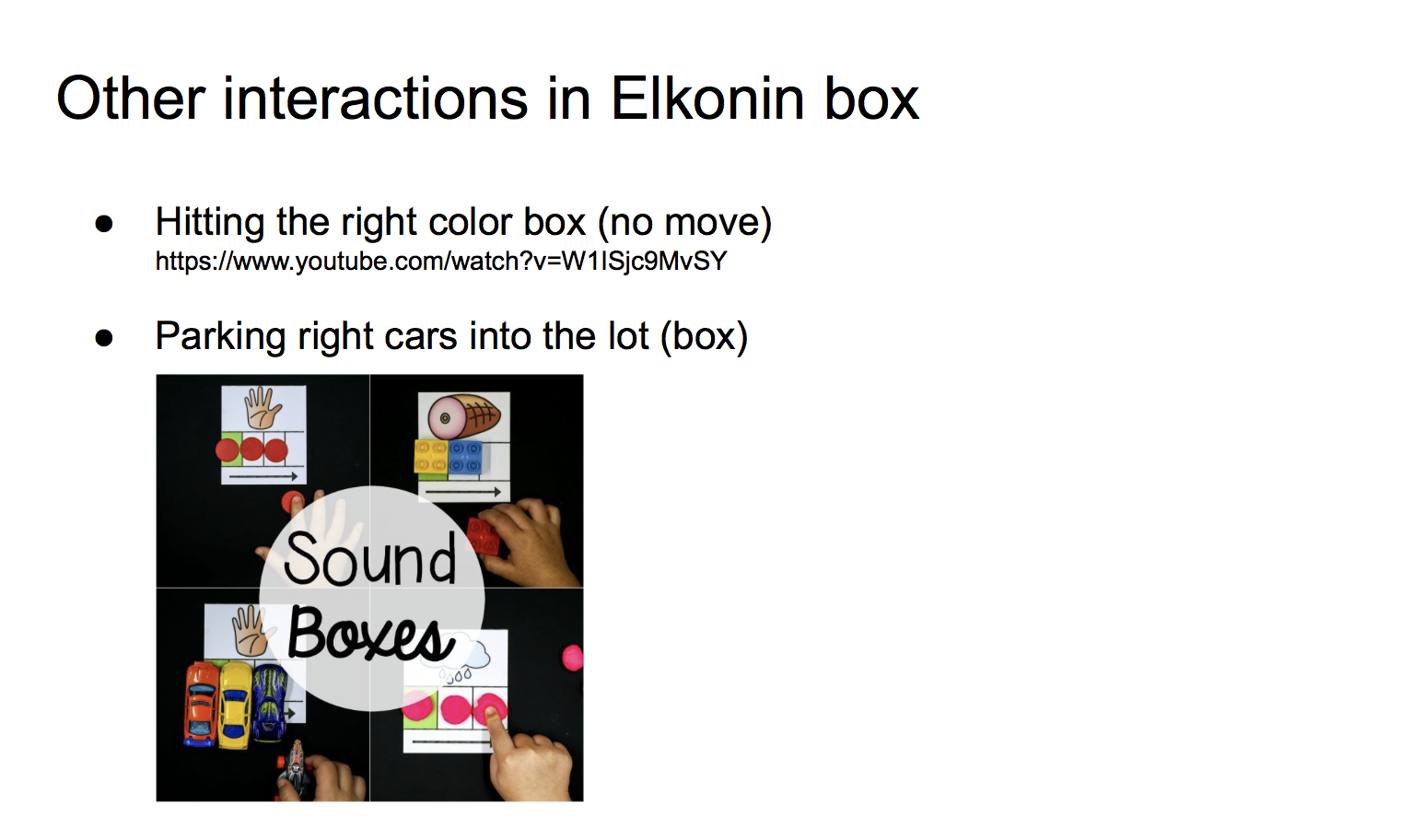 Other interactions in Elkonin box

● Hitting the right color box (no move)
https://www.youtube.com/watch?v=W1ISjc9MvSY

● Parking right cars into the lot (box)

Sound Boxes